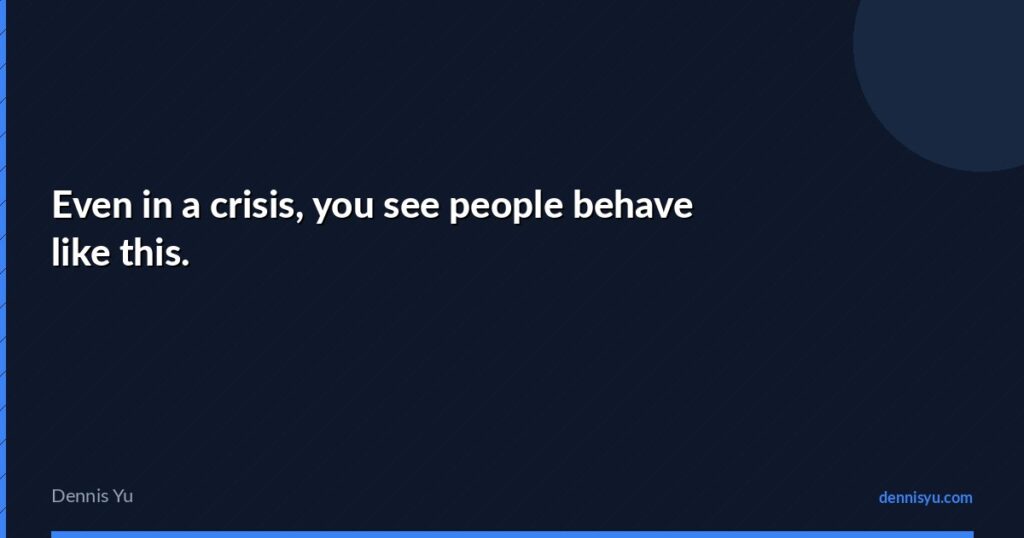 Even in a crisis, you see people behave like this.

Dennis Yu

dennisyu.com